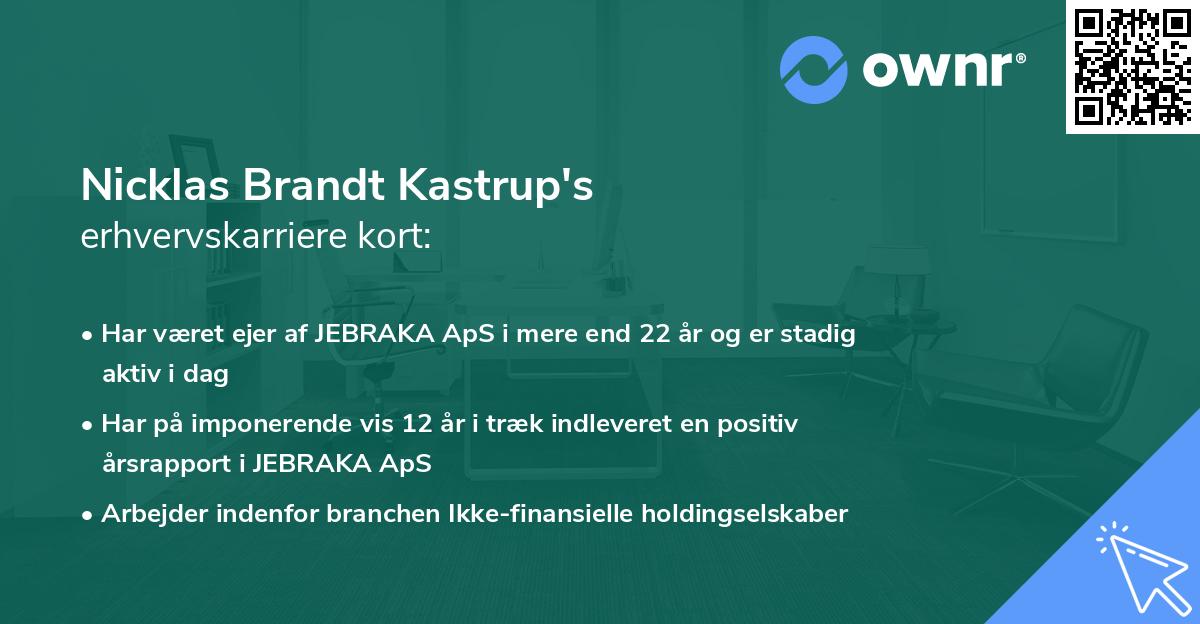 ownr®

Nicklas Brandt Kastrup's
erhvervskarriere kort:

• Har været ejer af JEBRAKA ApS i mere end 22 år og er stadig aktiv i dag
• Har på imponerende vis 12 år i træk indleveret en positiv årsrapport i JEBRAKA ApS
• Arbejder indenfor branchen Ikke-finansielle holdingselskaber